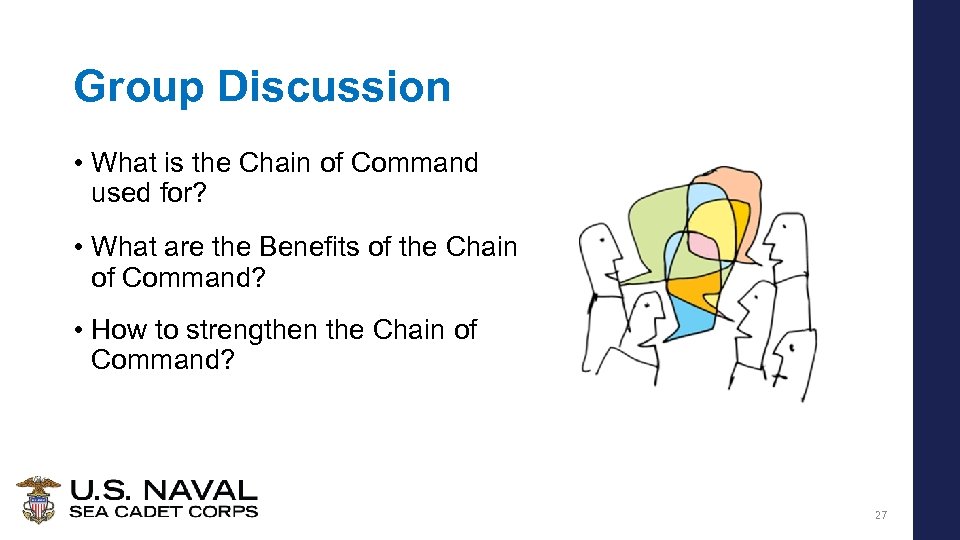 Group Discussion

• What is the Chain of Command used for?

• What are the Benefits of the Chain of Command?

• How to strengthen the Chain of Command?

U.S. NAVAL
SEA CADET CORPS

27